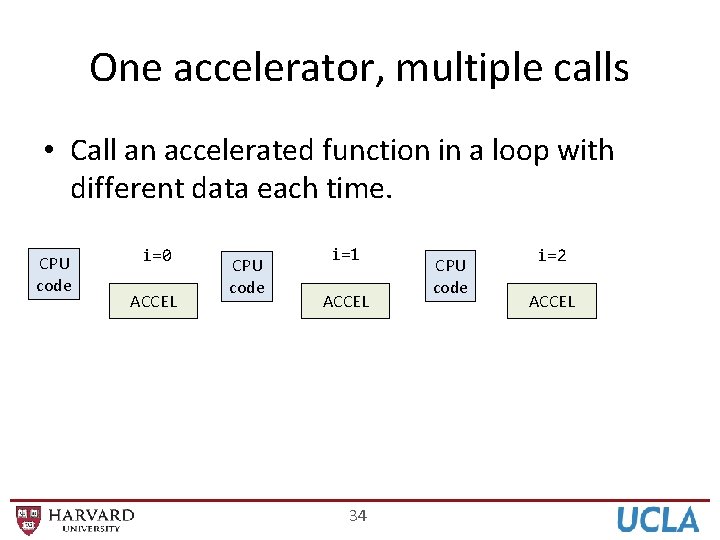 One accelerator, multiple calls

• Call an accelerated function in a loop with different data each time.

CPU code

i=0

ACCEL

CPU code

i=1

ACCEL

CPU code

i=2

ACCEL

HARVARD UNIVERSITY

34

UCLA